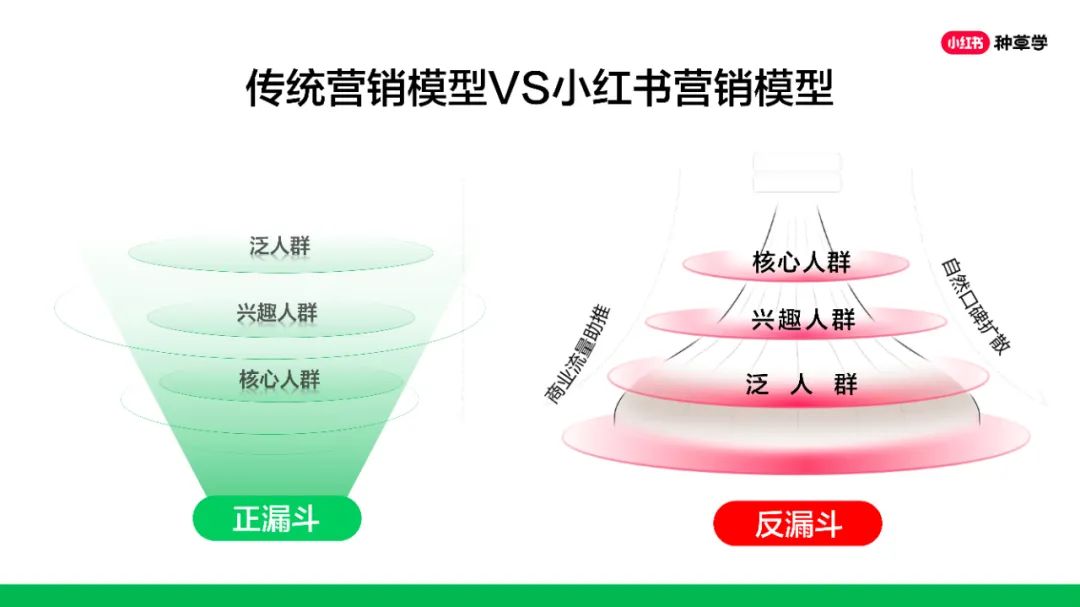 小红书 种草学

传统营销模型VS小红书营销模型

泛人群

兴趣人群

核心人群

正漏斗

商业流量助推

核心人群

兴趣人群

泛 人 群

自然口碑扩散

反漏斗